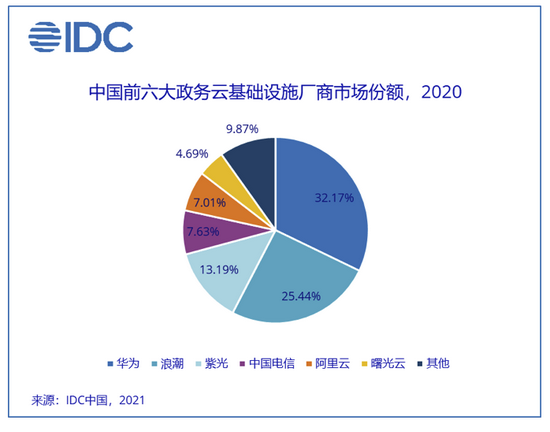 IDC

中国前六大政务云基础设施厂商市场份额，2020

9.87%
4.69%
7.01%
7.63%
13.19%
25.44%
32.17%

华为 浪潮 紫光 中国电信 阿里云 曙光云 其他

来源：IDC中国，2021